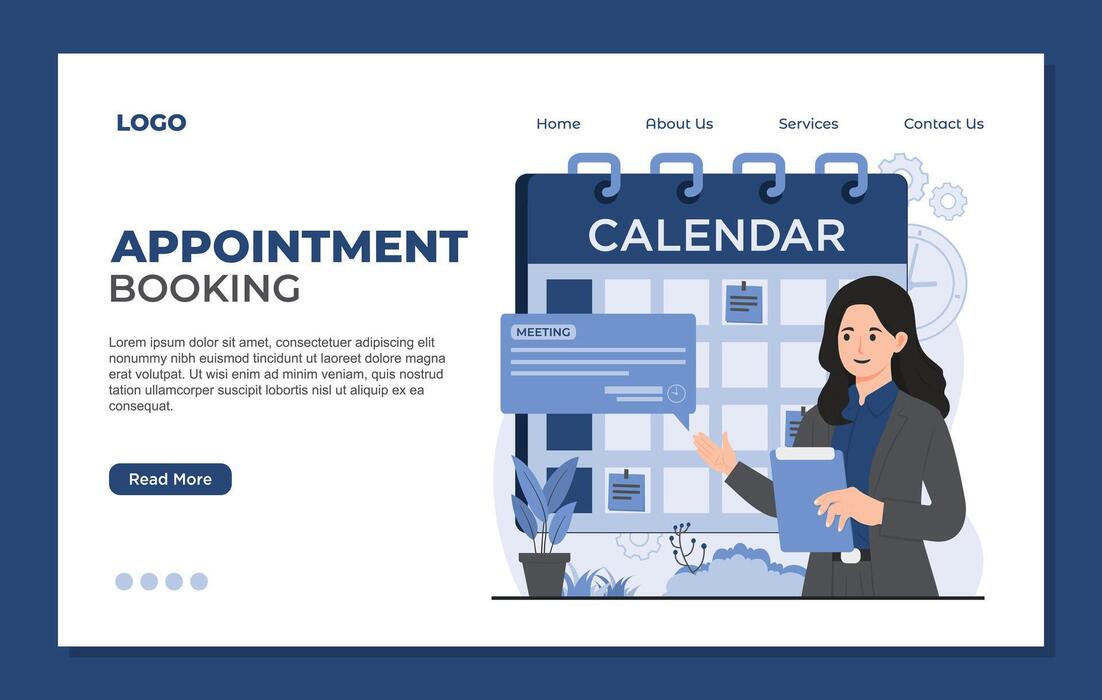 LOGO

Home About Us Services Contact Us

APPOINTMENT
BOOKING

Lorem ipsum dolor sit amet, consectetuer adipiscing elit nonummy nibh euismod tincidunt ut laoreet dolore magna erat volutpat. Ut wisi enim ad minim veniam, quis nostrud tation ullamcorper suscipit lobortis nisl ut aliquip ex ea consequat.

Read More

CALENDAR

MEETING